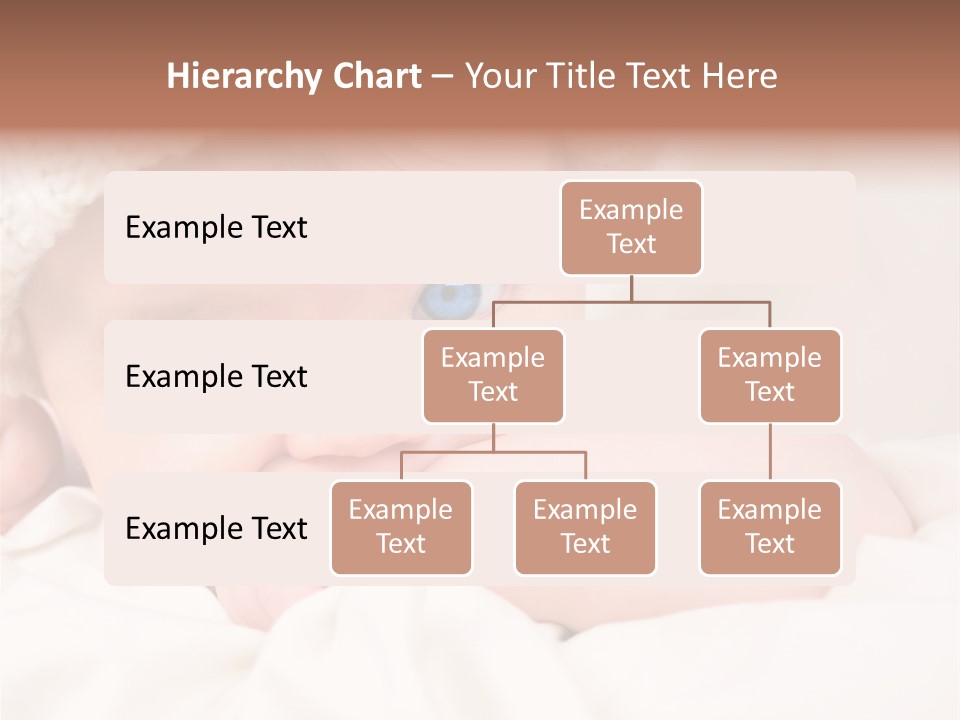 Hierarchy Chart – Your Title Text Here

Example Text

Example Text

Example Text

Example Text

Example Text

Example Text

Example Text

Example Text

Example Text